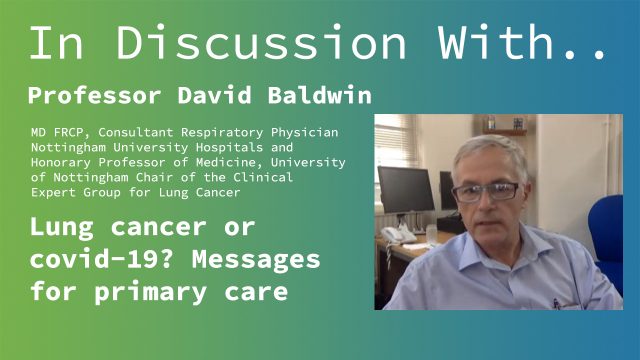 In Discussion With..

Professor David Baldwin

MD FRCP, Consultant Respiratory Physician Nottingham University Hospitals and Honorary Professor of Medicine, University of Nottingham Chair of the Clinical Expert Group for Lung Cancer

Lung cancer or covid-19? Messages for primary care